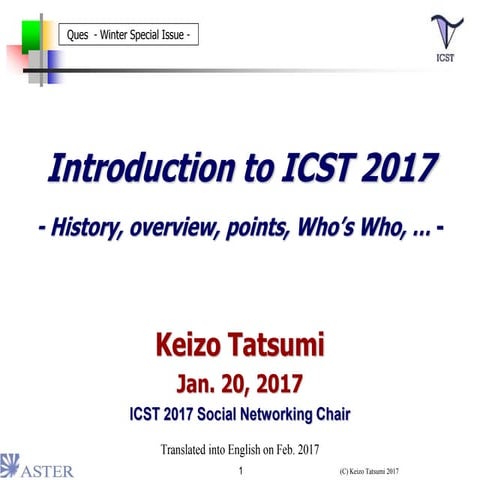 Ques - Winter Special Issue -

ICST

Introduction to ICST 2017

- History, overview, points, Who's Who, ... -

Keizo Tatsumi

Jan. 20, 2017

ICST 2017 Social Networking Chair

Translated into English on Feb. 2017

ASTER

1

(C) Keizo Tatsumi 2017